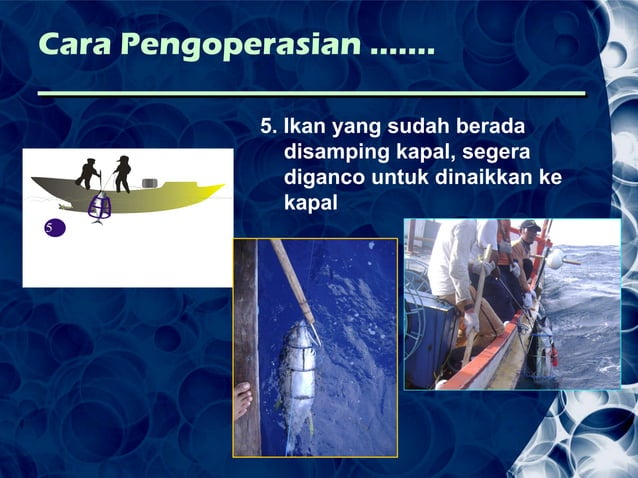 Cara Pengoperasian .......

5. Ikan yang sudah berada disamping kapal, segera diganco untuk dinaikkan ke kapal

5